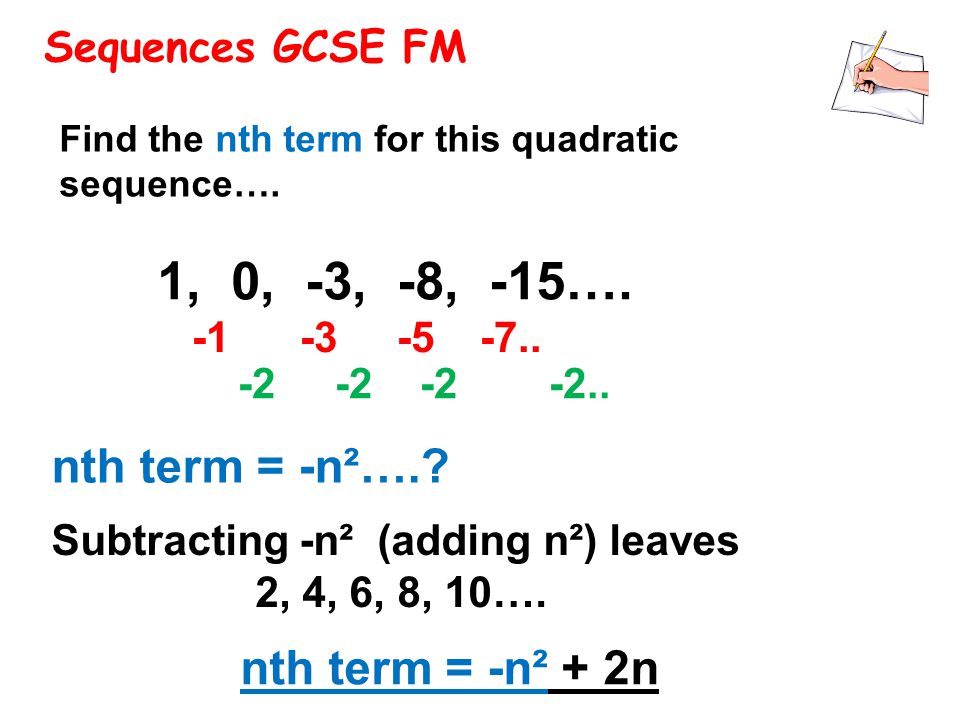 Sequences GCSE FM

Find the nth term for this quadratic sequence….

1, 0, -3, -8, -15….

-1 -3 -5 -7..

-2 -2 -2 -2..

nth term = $-n^2$….?

Subtracting $-n^2$ (adding $n^2$) leaves

2, 4, 6, 8, 10….

nth term = $-n^2 + 2n$